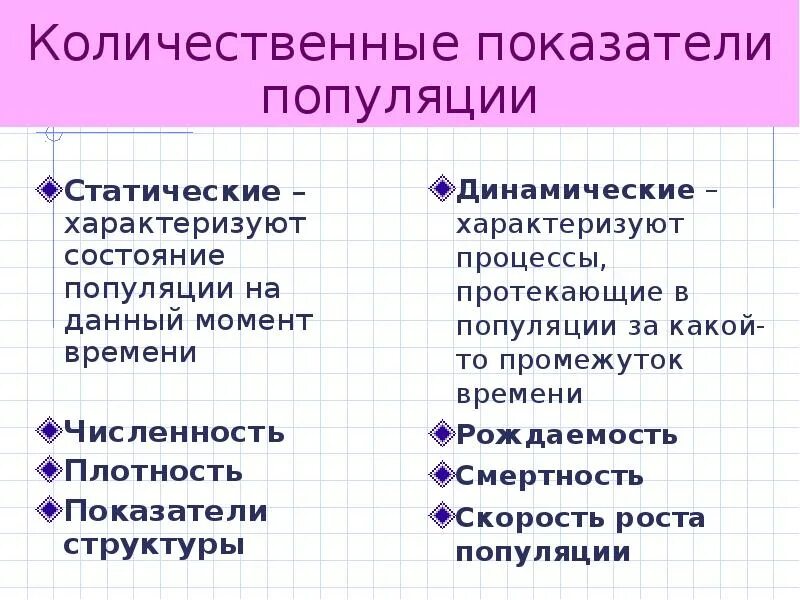 Количественные показатели популяции

Статические – характеризуют состояние популяции на данный момент времени

Численность
Плотность
Показатели структуры

Динамические – характеризуют процессы, протекающие в популяции за какой-то промежуток времени

Рождаемость
Смертность
Скорость роста популяции